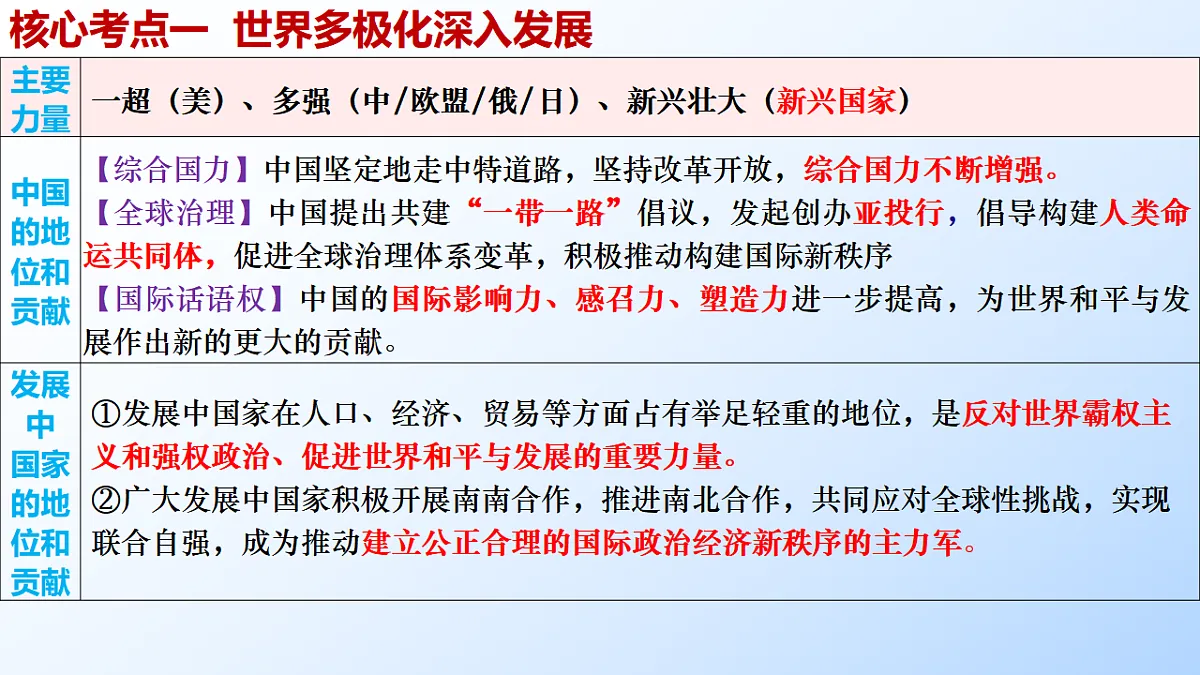 核心考点一 世界多极化深入发展

| 主要力量 | 一超（美）、多强（中/欧盟/俄/日）、新兴壮大（新兴国家） |
|---|---|
| 中国的地位和贡献 | 【综合国力】中国坚定地走中特道路，坚持改革开放，综合国力不断增强。<br>【全球治理】中国提出共建“一带一路”倡议，发起创办亚投行，倡导构建人类命运共同体，促进全球治理体系变革，积极推动构建国际新秩序<br>【国际话语权】中国的国际影响力、感召力、塑造力进一步提高，为世界和平与发展作出新的更大的贡献。 |
| 发展中国家的地位和贡献 | ①发展中国家在人口、经济、贸易等方面占有举足轻重的地位，是反对世界霸权主义和强权政治、促进世界和平与发展的重要力量。<br>②广大发展中国家积极开展南南合作，推进南北合作，共同应对全球性挑战，实现联合自强，成为推动建立公正合理的国际政治经济新秩序的主力军。 |